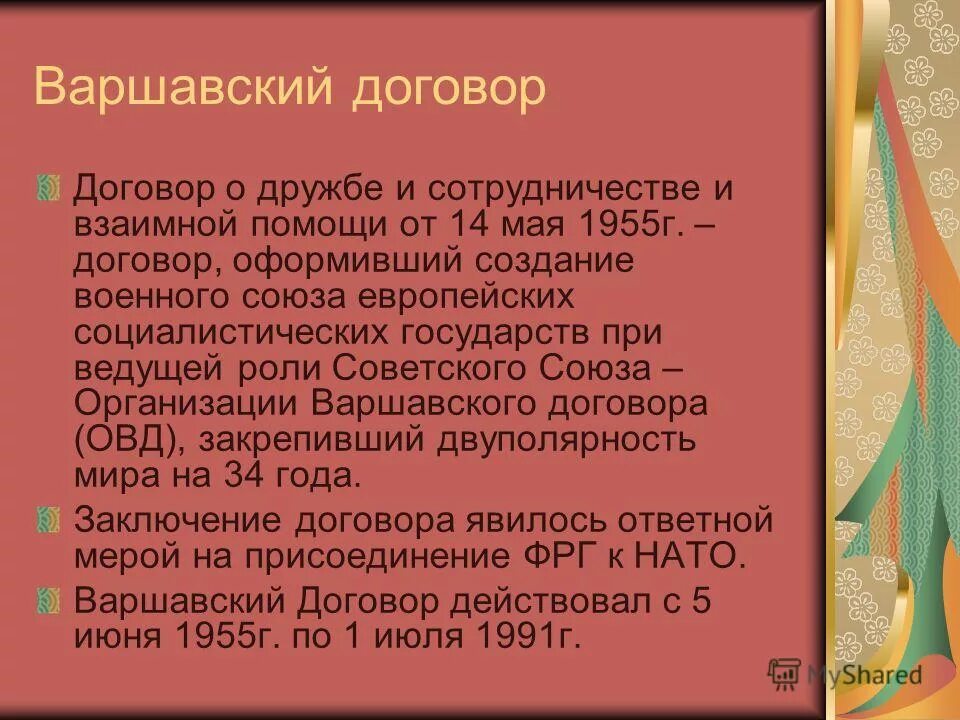 Варшавский договор

Договор о дружбе и сотрудничестве и взаимной помощи от 14 мая 1955г. – договор, оформивший создание военного союза европейских социалистических государств при ведущей роли Советского Союза – Организации Варшавского договора (ОВД), закрепивший двуполярность мира на 34 года.

Заключение договора явилось ответной мерой на присоединение ФРГ к НАТО.

Варшавский Договор действовал с 5 июня 1955г. по 1 июля 1991г.

MyShared